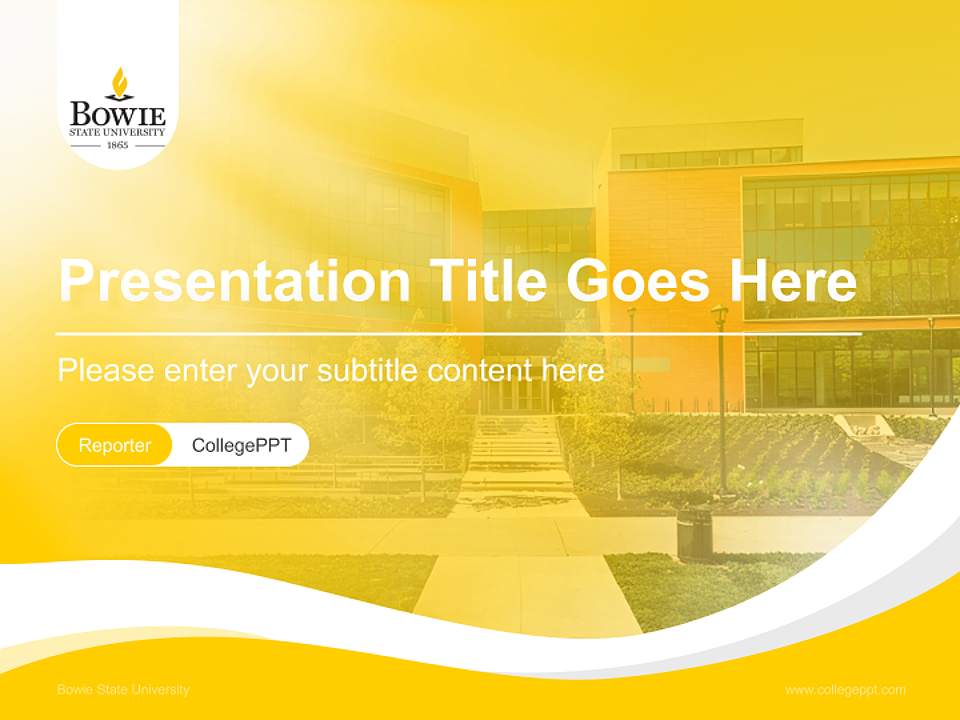 BOWIE
STATE UNIVERSITY
1865

Presentation Title Goes Here

Please enter your subtitle content here

Reporter CollegePPT

Bowie State University

www.collegeppt.com